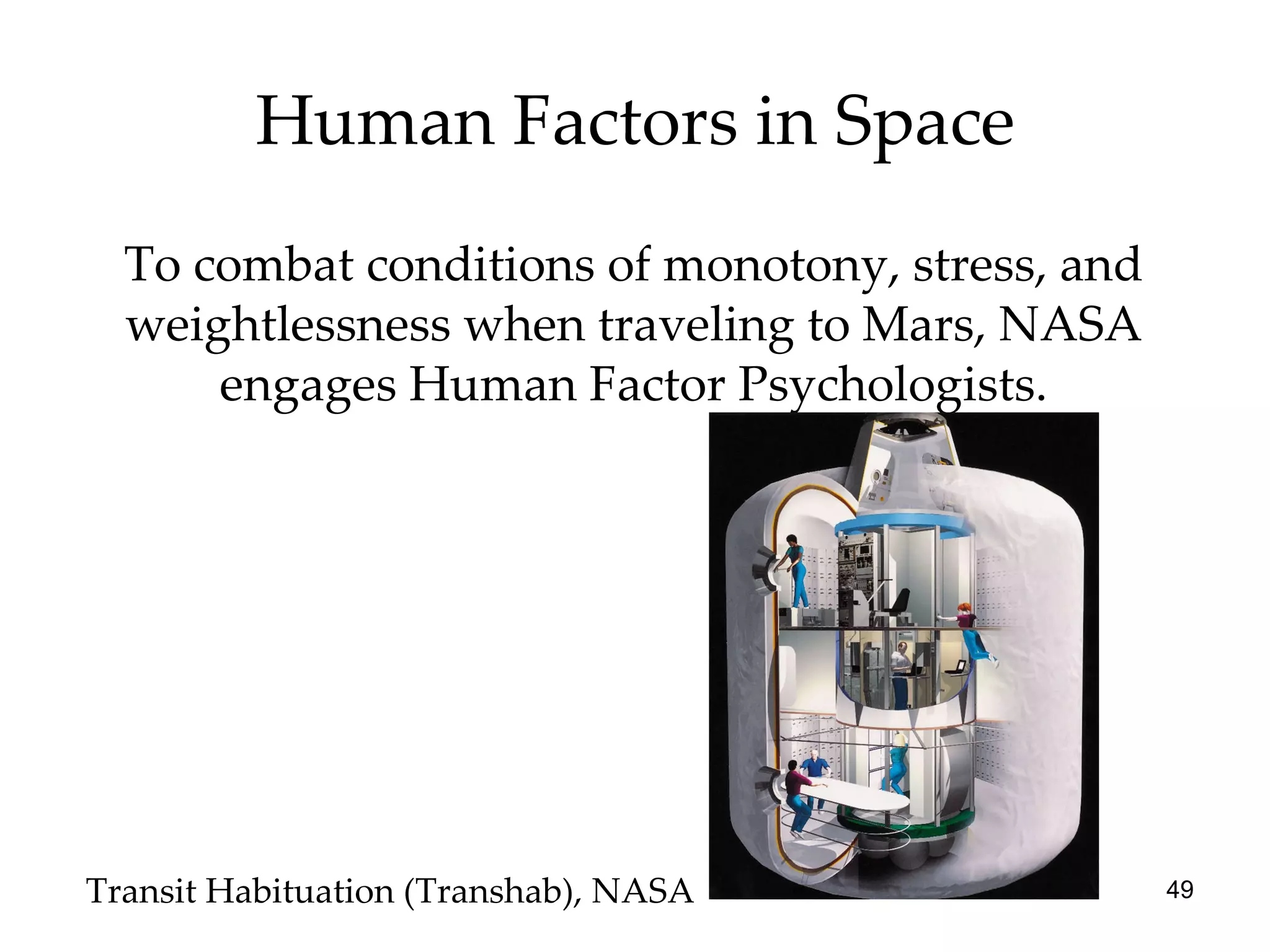 Human Factors in Space

To combat conditions of monotony, stress, and weightlessness when traveling to Mars, NASA engages Human Factor Psychologists.

Transit Habituation (Transhab), NASA

49